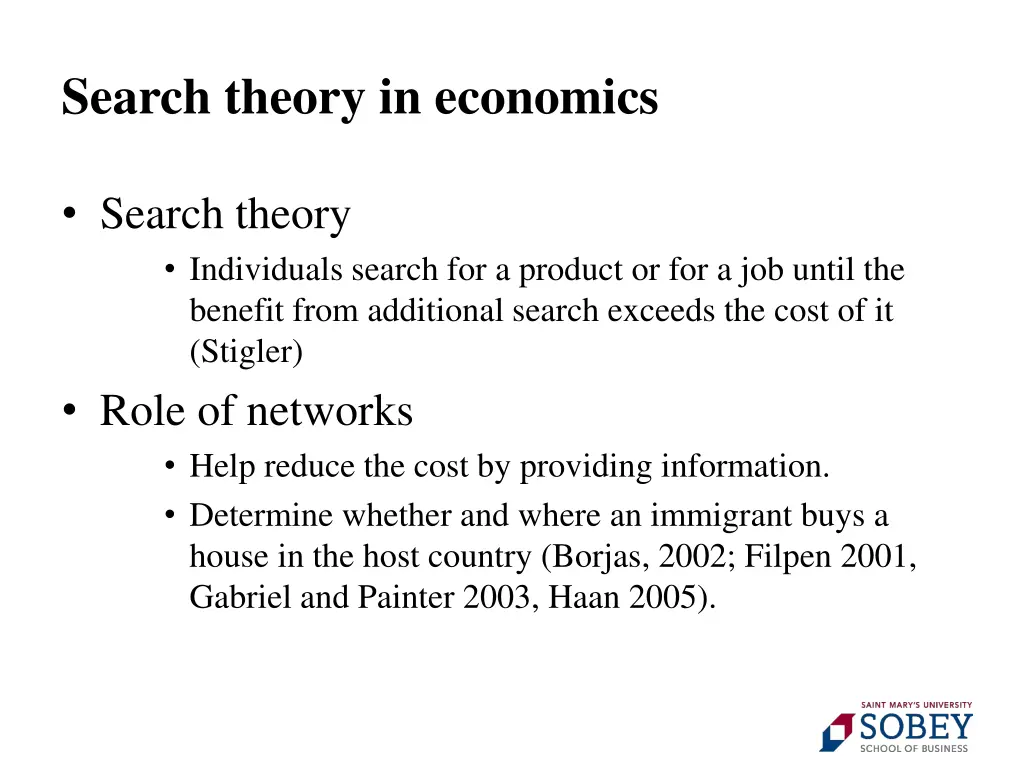 Search theory in economics

• Search theory
  • Individuals search for a product or for a job until the benefit from additional search exceeds the cost of it (Stigler)
• Role of networks
  • Help reduce the cost by providing information.
  • Determine whether and where an immigrant buys a house in the host country (Borjas, 2002; Filpen 2001, Gabriel and Painter 2003, Haan 2005).

SAINT MARY'S UNIVERSITY
SOBEY
SCHOOL OF BUSINESS